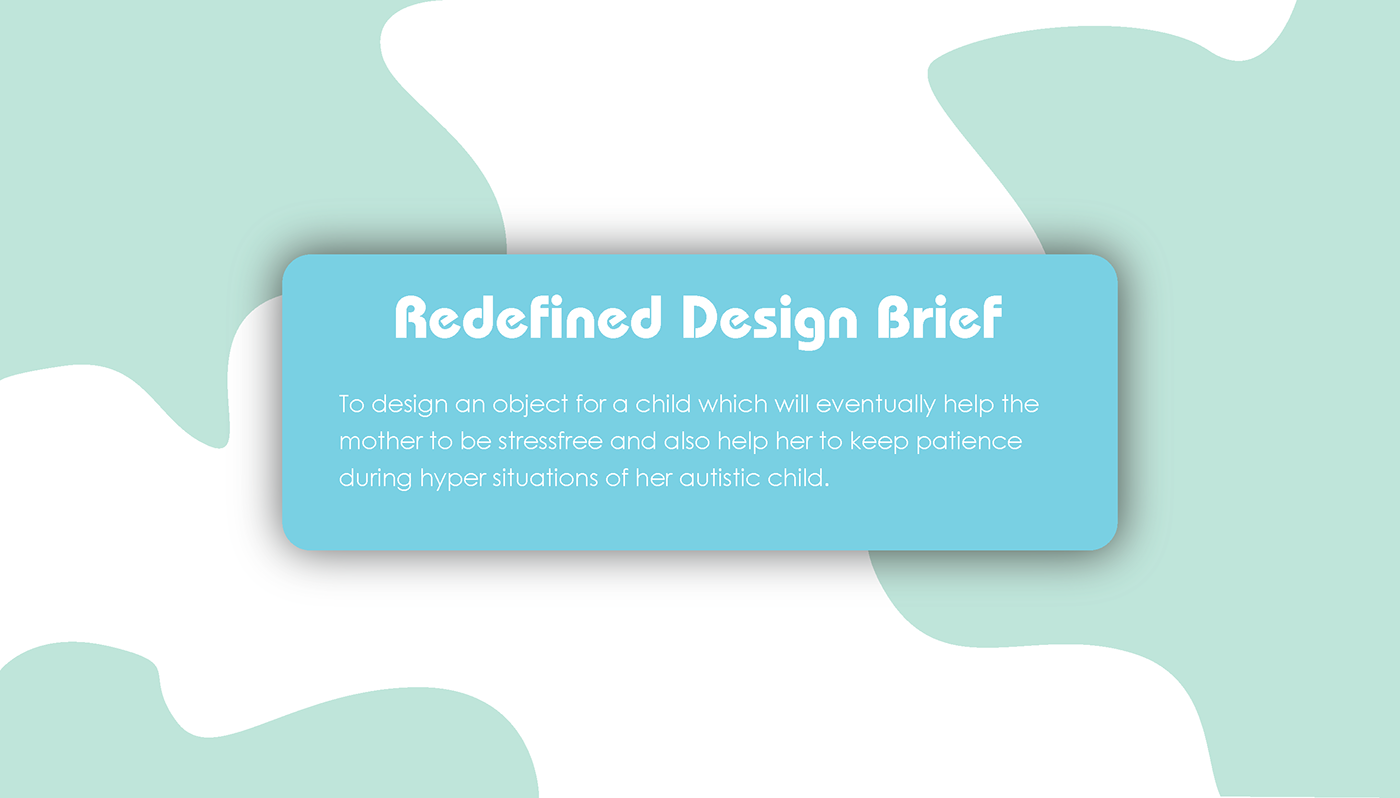 Redefined Design Brief

To design an object for a child which will eventually help the mother to be stressfree and also help her to keep patience during hyper situations of her autistic child.